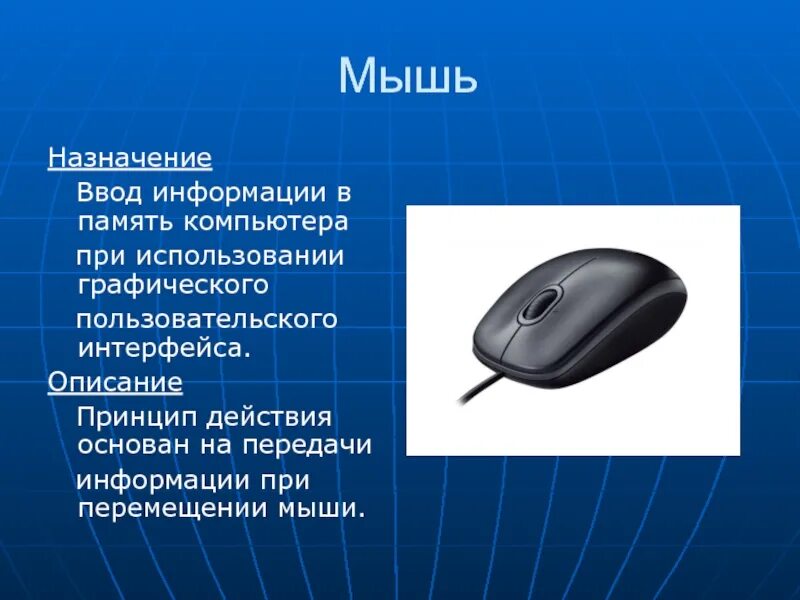 Мышь

Назначение

Ввод информации в память компьютера при использовании графического пользовательского интерфейса.

Описание

Принцип действия основан на передачи информации при перемещении мыши.